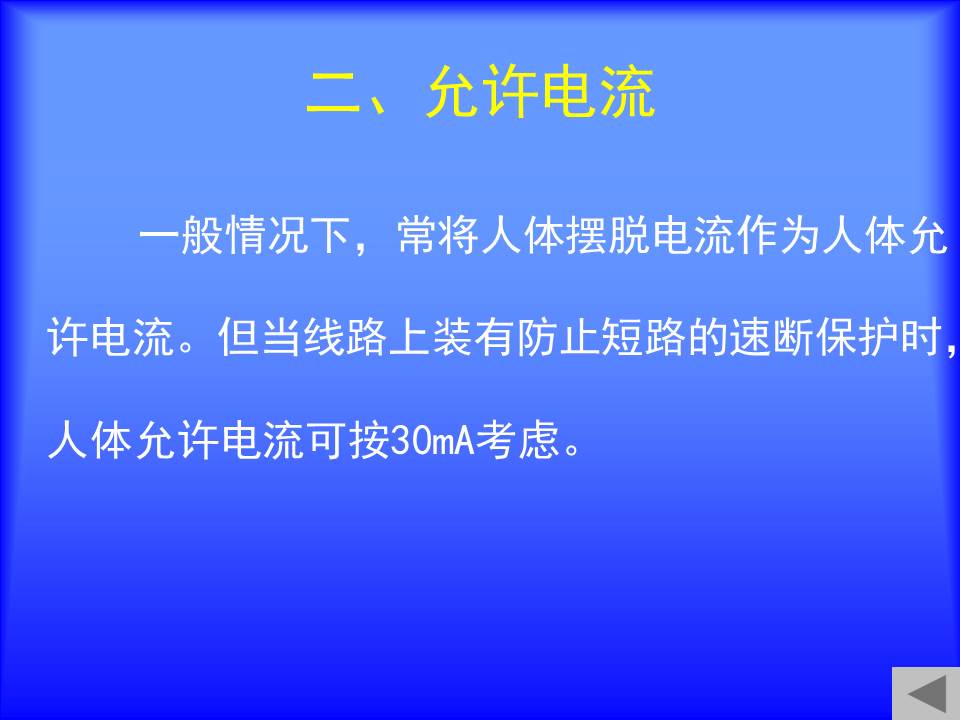 二、允许电流

一般情况下，常将人体摆脱电流作为人体允许电流。但当线路上装有防止短路的速断保护时，人体允许电流可按30mA考虑。